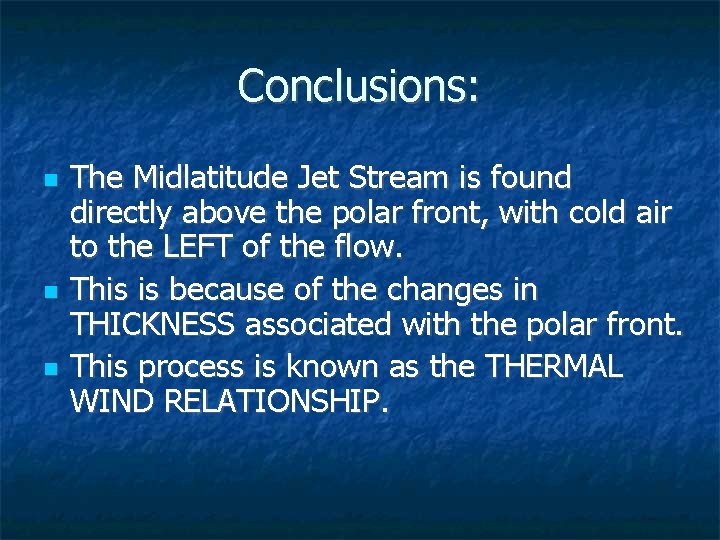 Conclusions:

- The Midlatitude Jet Stream is found directly above the polar front, with cold air to the LEFT of the flow.
- This is because of the changes in THICKNESS associated with the polar front.
- This process is known as the THERMAL WIND RELATIONSHIP.